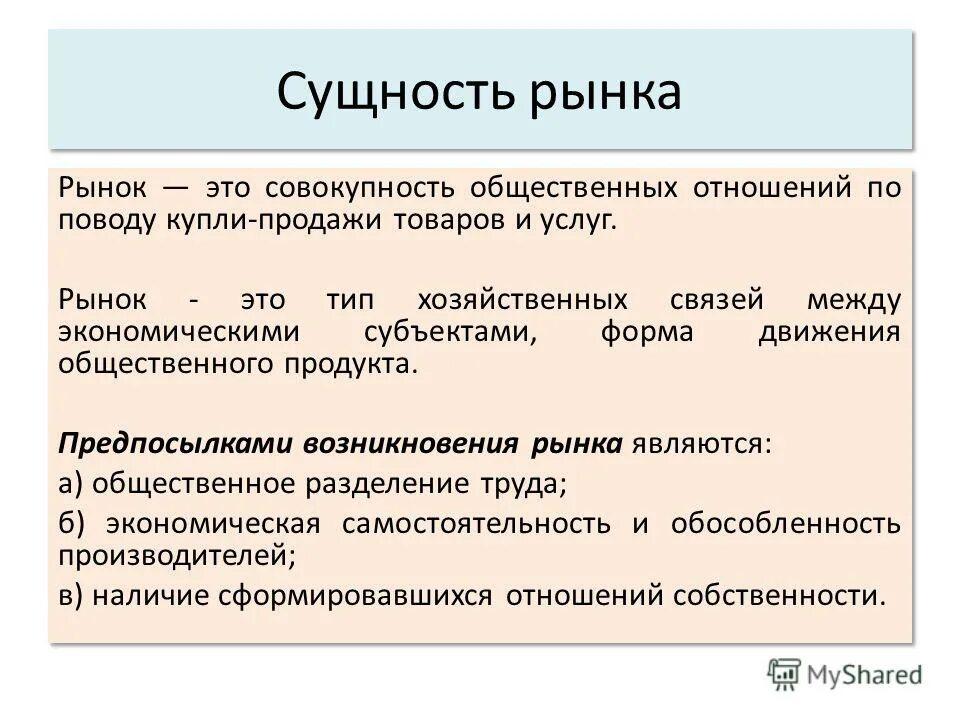 Сущность рынка

Рынок — это совокупность общественных отношений по поводу купли-продажи товаров и услуг.

Рынок - это тип хозяйственных связей между экономическими субъектами, форма движения общественного продукта.

Предпосылками возникновения рынка являются:

а) общественное разделение труда;

б) экономическая самостоятельность и обособленность производителей;

в) наличие сформировавшихся отношений собственности.

MyShared